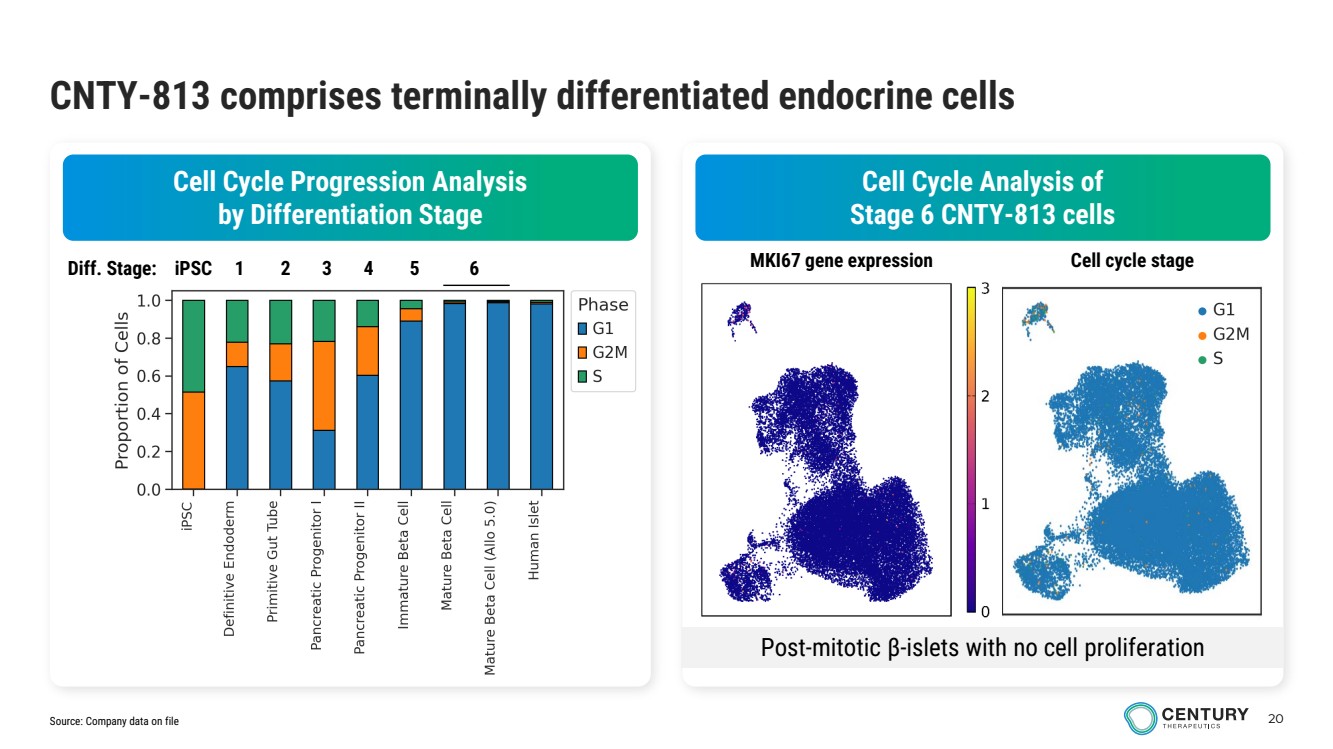 CNTY-813 comprises terminally differentiated endocrine cells

Cell Cycle Progression Analysis by Differentiation Stage

Diff. Stage: iPSC 1 2 3 4 5 6

Proportion of Cells

1.0
0.8
0.6
0.4
0.2
0.0

Phase
G1
G2M
S

iPSC
Definitive Endoderm
Primitive Gut Tube
Pancreatic Progenitor I
Pancreatic Progenitor II
Immature Beta Cell
Mature Beta Cell
Mature Beta Cell (Allo 5.0)
Human Islet

Cell Cycle Analysis of Stage 6 CNTY-813 cells

MKI67 gene expression

3
2
1
0

Cell cycle stage

G1
G2M
S

Post-mitotic β-islets with no cell proliferation

Source: Company data on file

CENTURY THERAPEUTICS

20